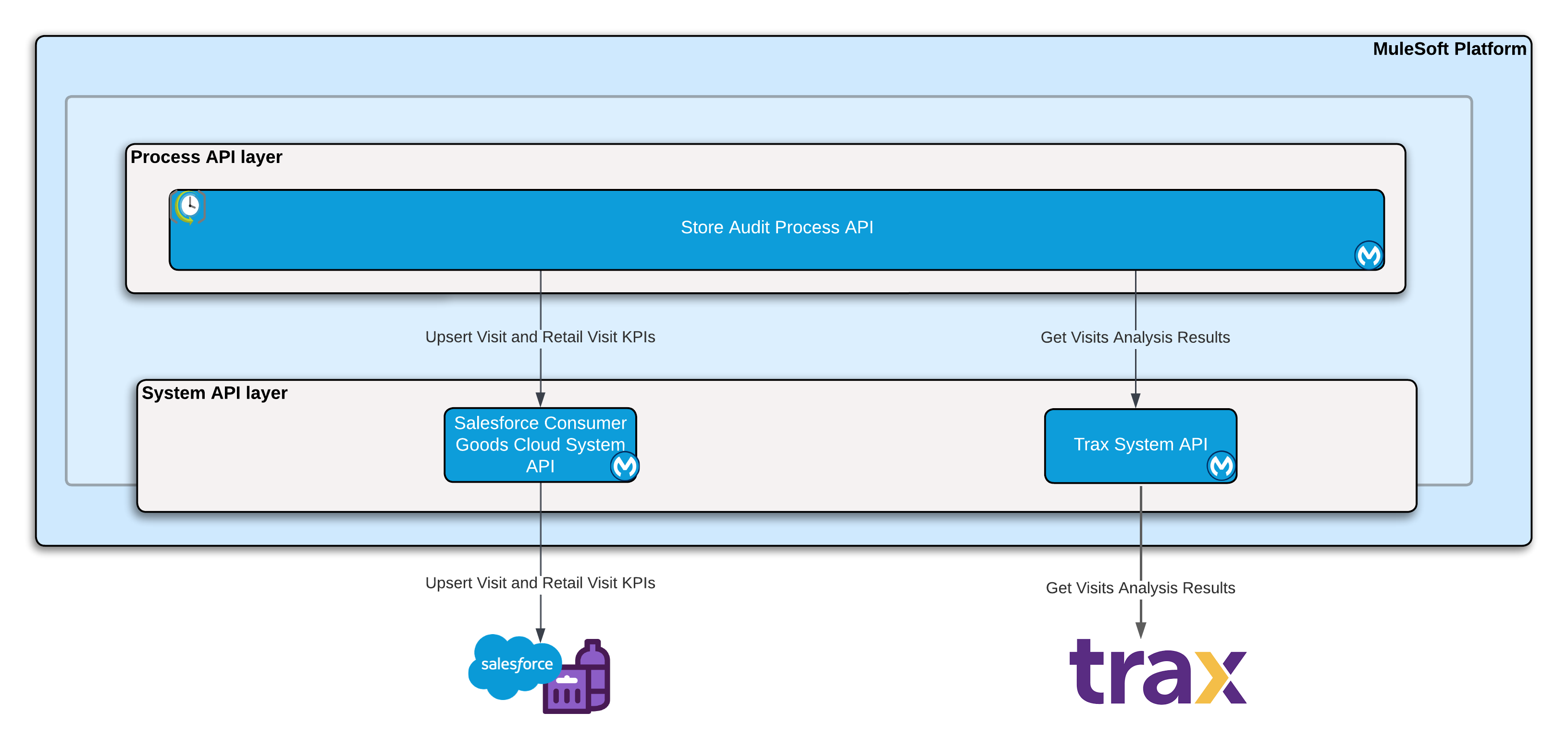 MuleSoft Platform

Process API layer

Store Audit Process API

Upsert Visit and Retail Visit KPIs

Get Visits Analysis Results

System API layer

Salesforce Consumer Goods Cloud System API

Trax System API

Upsert Visit and Retail Visit KPIs

Get Visits Analysis Results

salesforce

trax